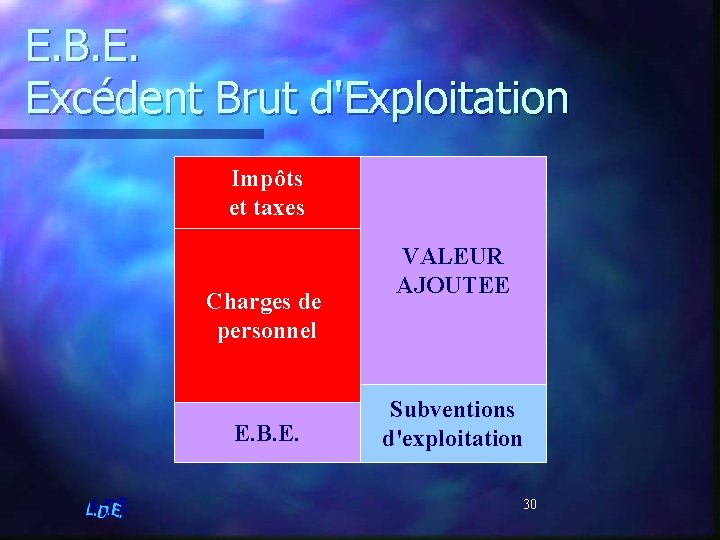 E.B.E.
Excédent Brut d'Exploitation

Impôts et taxes

Charges de personnel

E.B.E.

VALEUR AJOUTEE

Subventions d'exploitation

L.D.E.

30